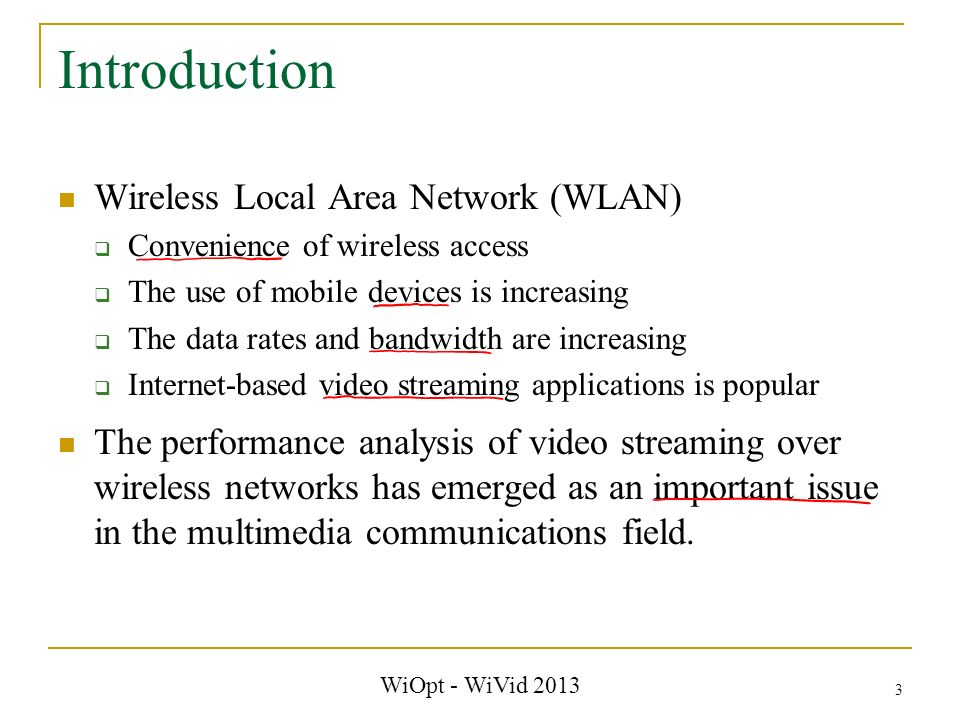 Introduction

- Wireless Local Area Network (WLAN)
  - Convenience of wireless access
  - The use of mobile devices is increasing
  - The data rates and bandwidth are increasing
  - Internet-based video streaming applications is popular
- The performance analysis of video streaming over wireless networks has emerged as an important issue in the multimedia communications field.

WiOpt - WiVid 2013

3